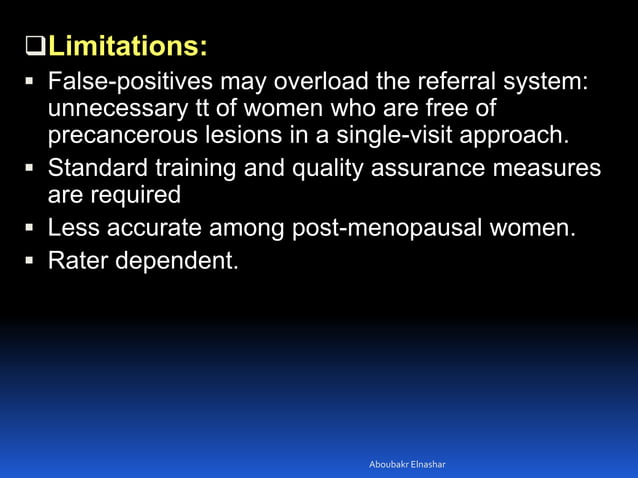 ❑Limitations:

▪ False-positives may overload the referral system: unnecessary tt of women who are free of precancerous lesions in a single-visit approach.

▪ Standard training and quality assurance measures are required

▪ Less accurate among post-menopausal women.

▪ Rater dependent.

Aboubakr Elnashar